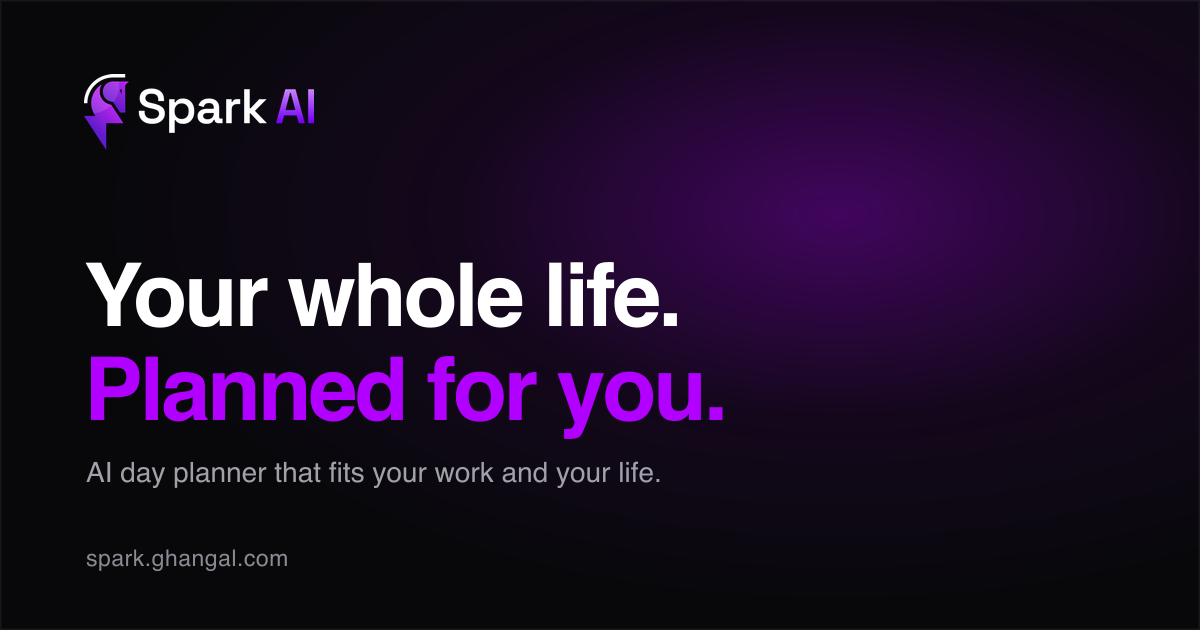 Spark AI

Your whole life.
Planned for you.

AI day planner that fits your work and your life.

spark.ghangal.com